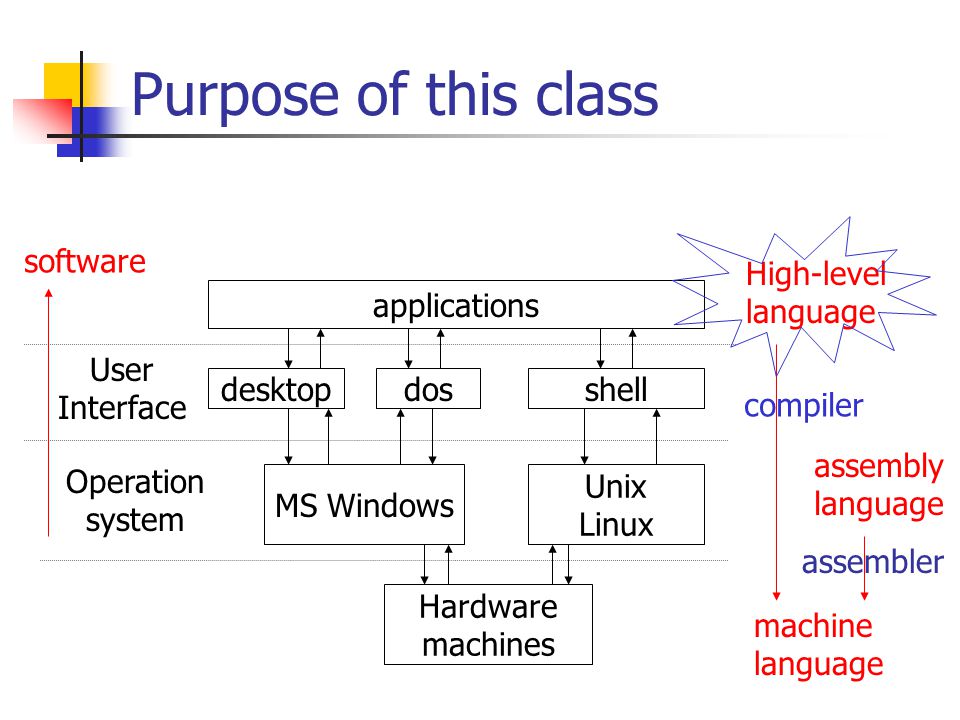 Purpose of this class

software

applications

User Interface

desktop

dos

shell

Operation system

MS Windows

Unix Linux

Hardware machines

High-level language

compiler

assembly language

assembler

machine language